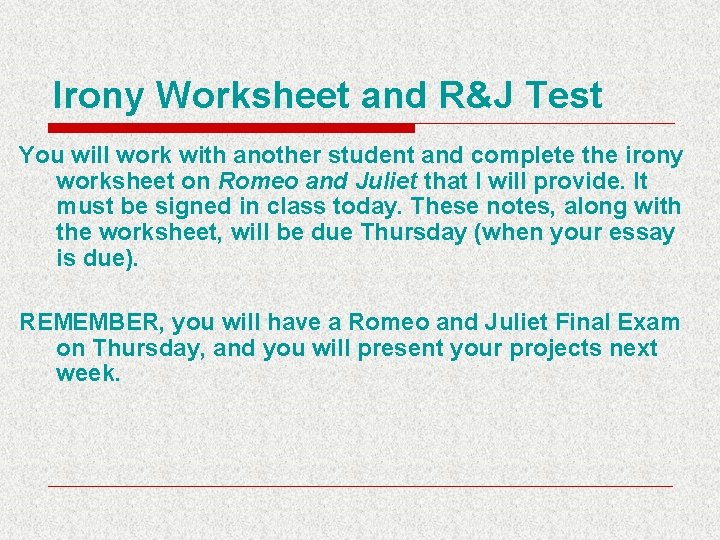 Irony Worksheet and R&J Test

You will work with another student and complete the irony worksheet on Romeo and Juliet that I will provide. It must be signed in class today. These notes, along with the worksheet, will be due Thursday (when your essay is due).

REMEMBER, you will have a Romeo and Juliet Final Exam on Thursday, and you will present your projects next week.